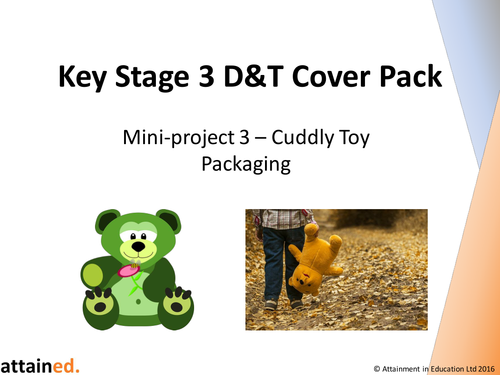 Key Stage 3 D&T Cover Pack

Mini-project 3 – Cuddly Toy Packaging

attained.

© Attainment in Education Ltd 2016